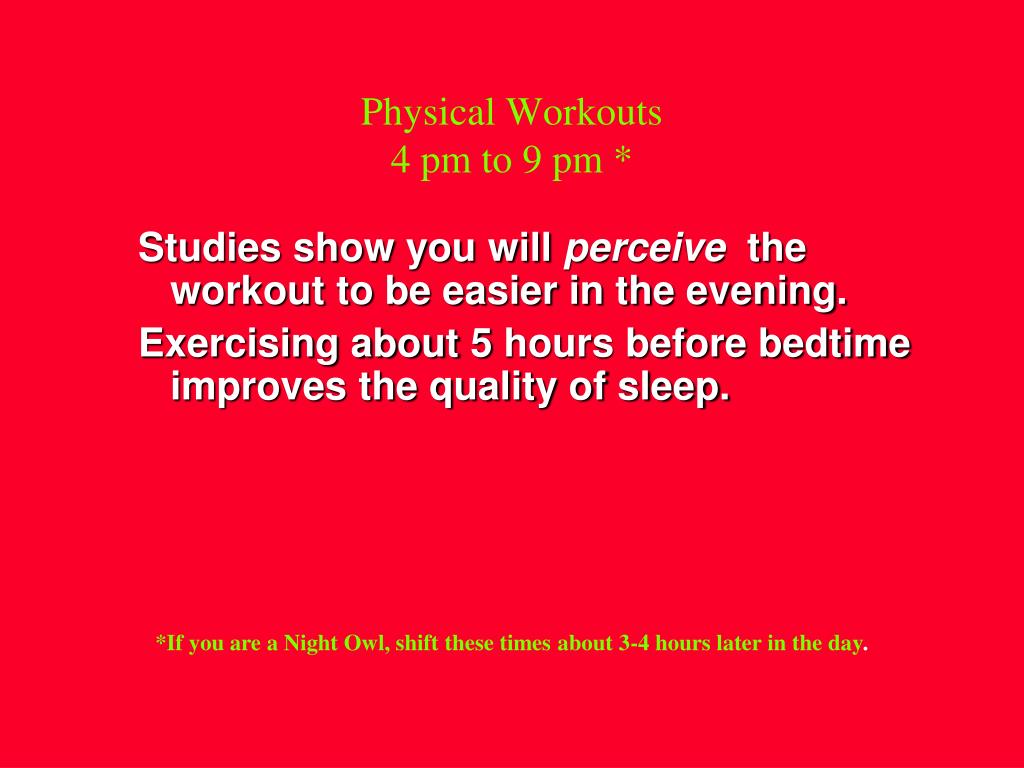 Physical Workouts
4 pm to 9 pm *

Studies show you will perceive the workout to be easier in the evening.

Exercising about 5 hours before bedtime improves the quality of sleep.

*If you are a Night Owl, shift these times about 3-4 hours later in the day.